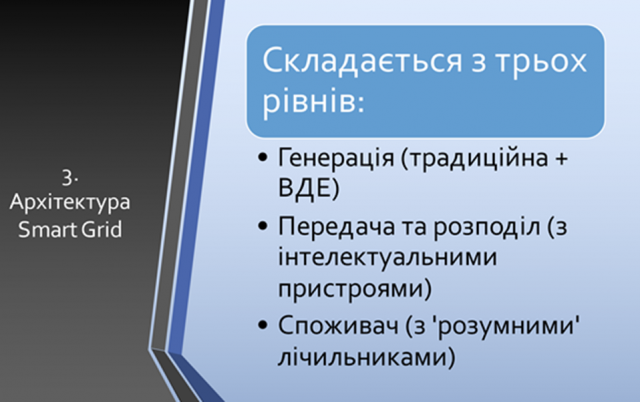 3. Архітектура Smart Grid

Складається з трьох рівнів:

• Генерація (традиційна + ВДЕ)
• Передача та розподіл (з інтелектуальними пристроями)
• Споживач (з 'розумними' лічильниками)